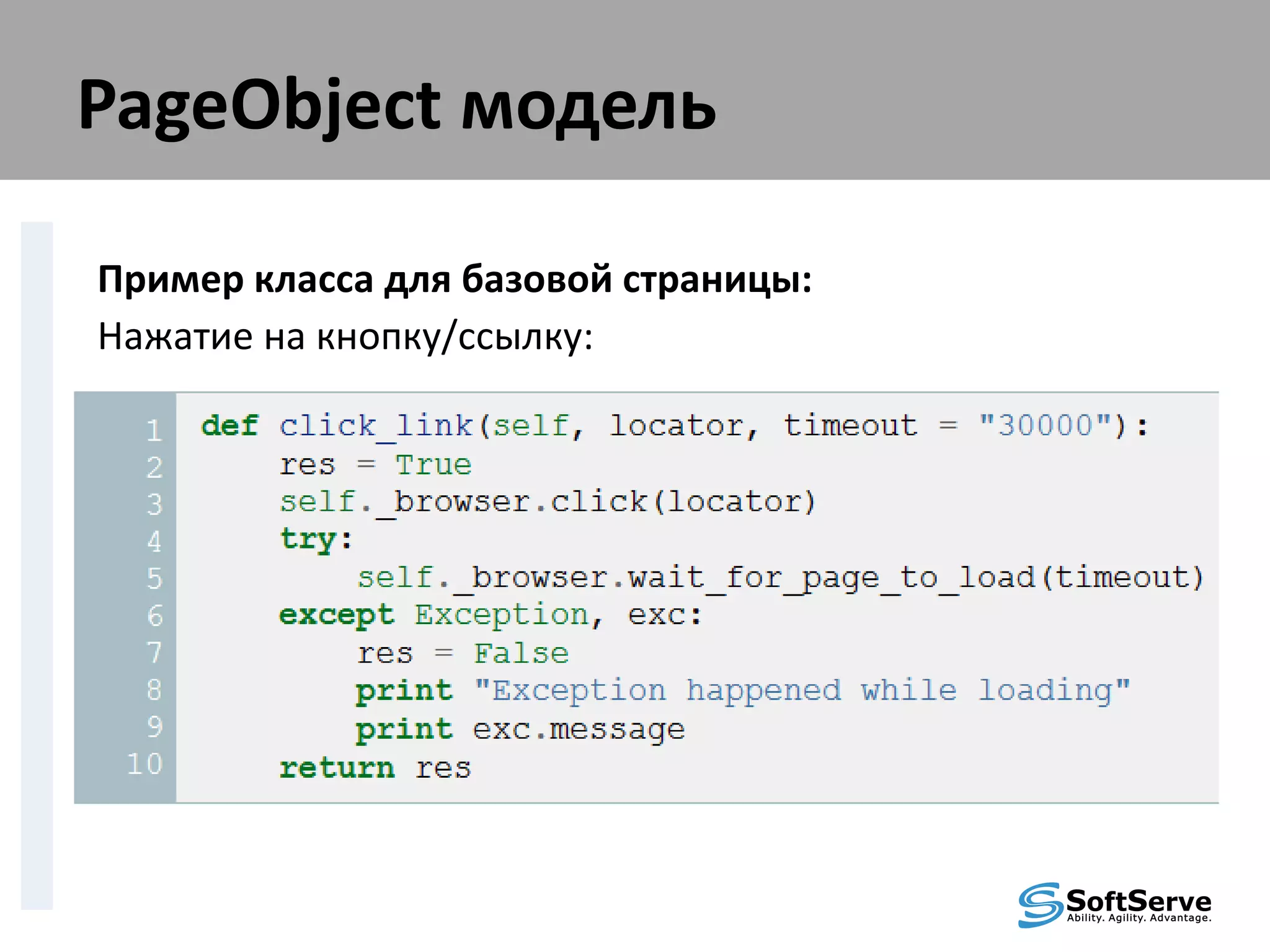 PageObject модель

Пример класса для базовой страницы:

Нажатие на кнопку/ссылку:

1 def click_link(self, locator, timeout = "30000"):
2     res = True
3     self._browser.click(locator)
4     try:
5         self._browser.wait_for_page_to_load(timeout)
6     except Exception, exc:
7         res = False
8         print "Exception happened while loading"
9         print exc.message
10    return res

SoftServe
Ability. Agility. Advantage.